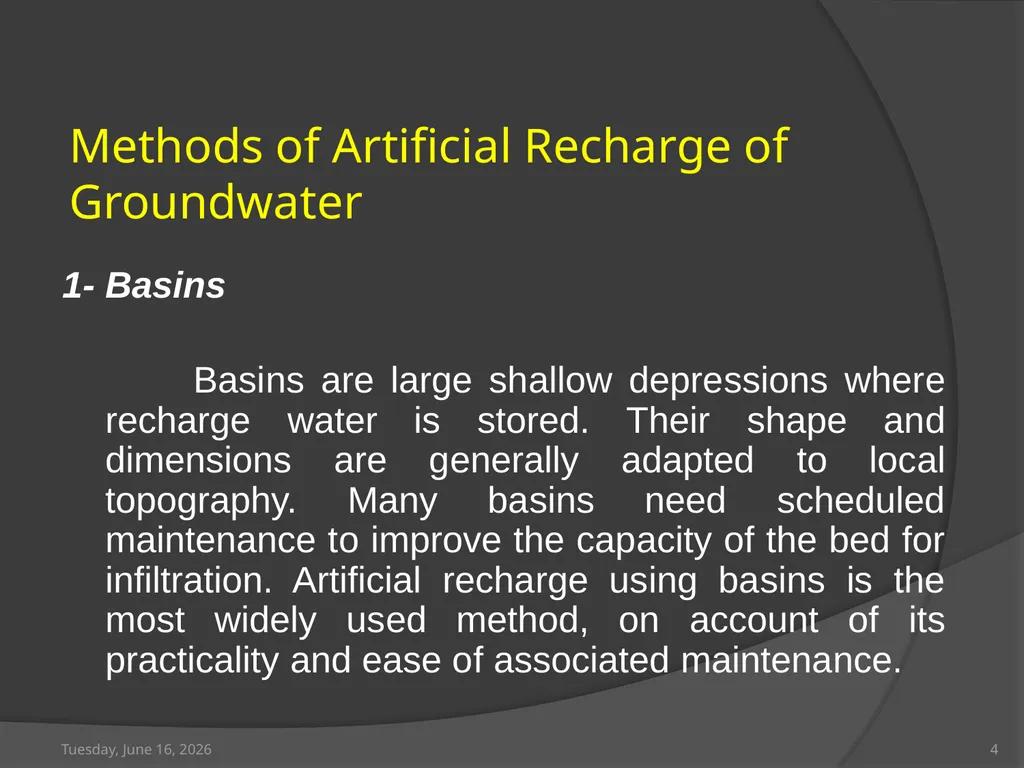 Methods of Artificial Recharge of Groundwater

1- Basins

Basins are large shallow depressions where recharge water is stored. Their shape and dimensions are generally adapted to local topography. Many basins need scheduled maintenance to improve the capacity of the bed for infiltration. Artificial recharge using basins is the most widely used method, on account of its practicality and ease of associated maintenance.

Tuesday, June 16, 2026

4